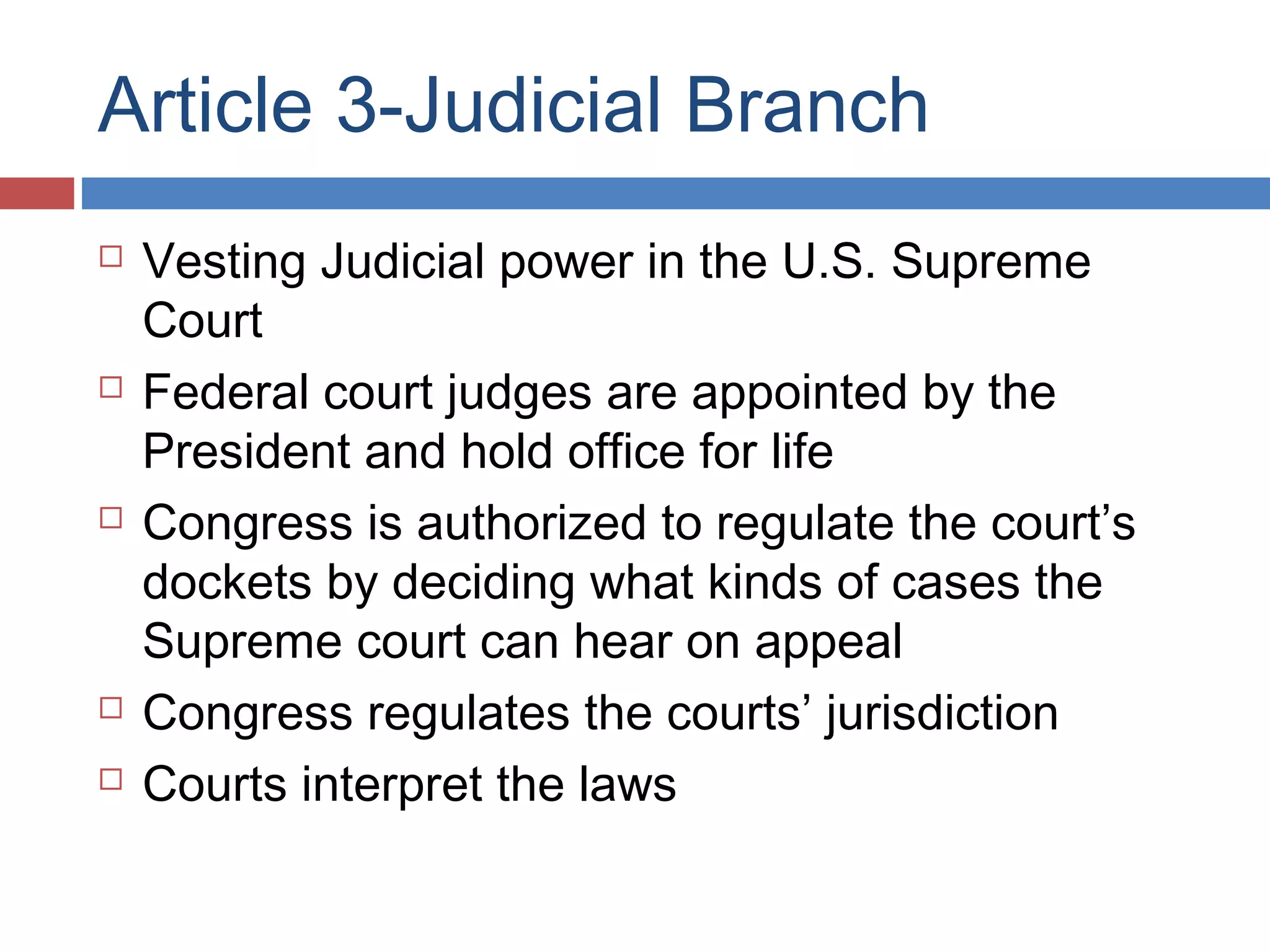 Article 3-Judicial Branch

□ Vesting Judicial power in the U.S. Supreme Court

□ Federal court judges are appointed by the President and hold office for life

□ Congress is authorized to regulate the court’s dockets by deciding what kinds of cases the Supreme court can hear on appeal

□ Congress regulates the courts’ jurisdiction

□ Courts interpret the laws